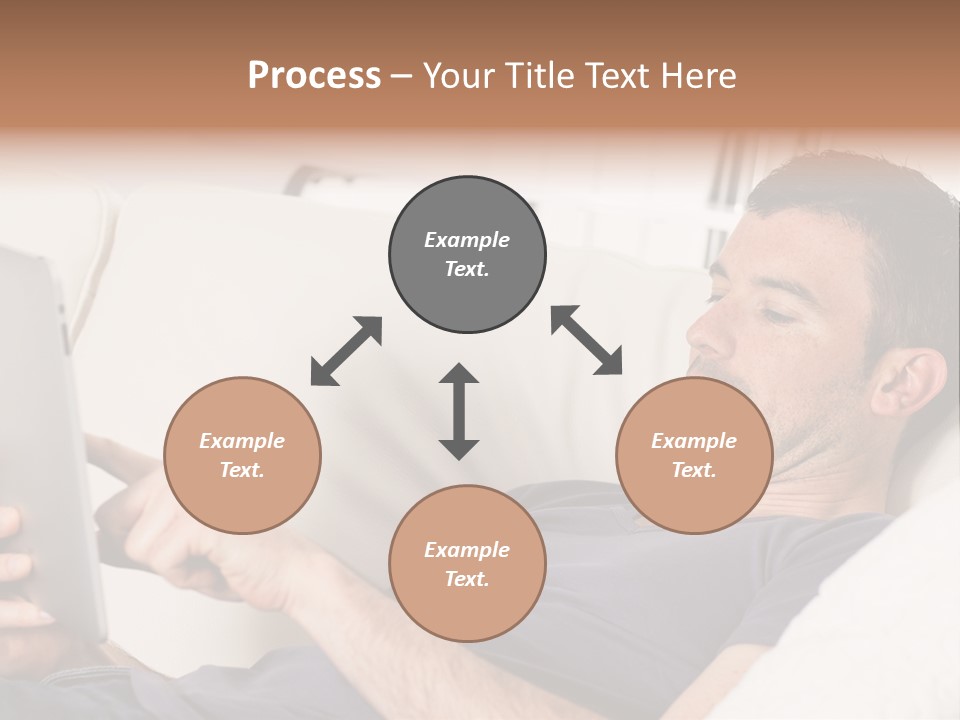 Process – Your Title Text Here

Example Text.

Example Text.

Example Text.

Example Text.